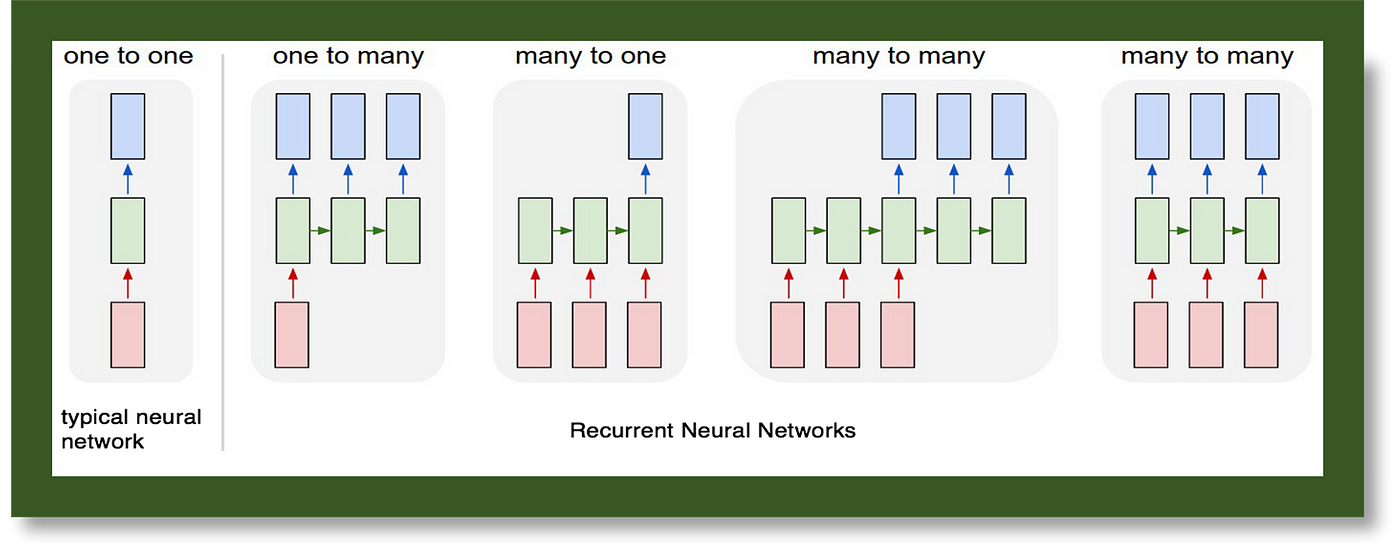 one to one

one to many

many to one

many to many

many to many

typical neural network

Recurrent Neural Networks